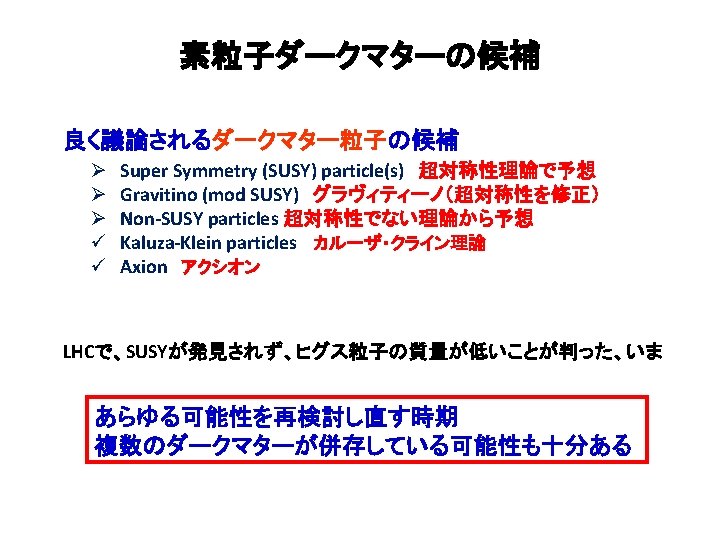 素粒子ダークマターの候補

良く議論されるダークマター粒子の候補

➢ Super Symmetry (SUSY) particle(s) 超対称性理論で予想
➢ Gravitino (mod SUSY) グラヴィティーノ（超対称性を修正）
➢ Non-SUSY particles 超対称性でない理論から予想
✓ Kaluza-Klein particles カルーザ・クライン理論
✓ Axion アクシオン

LHCで、SUSYが発見されず、ヒグス粒子の質量が低いことが判った、いま

あらゆる可能性を再検討し直す時期
複数のダークマターが併存している可能性も十分ある